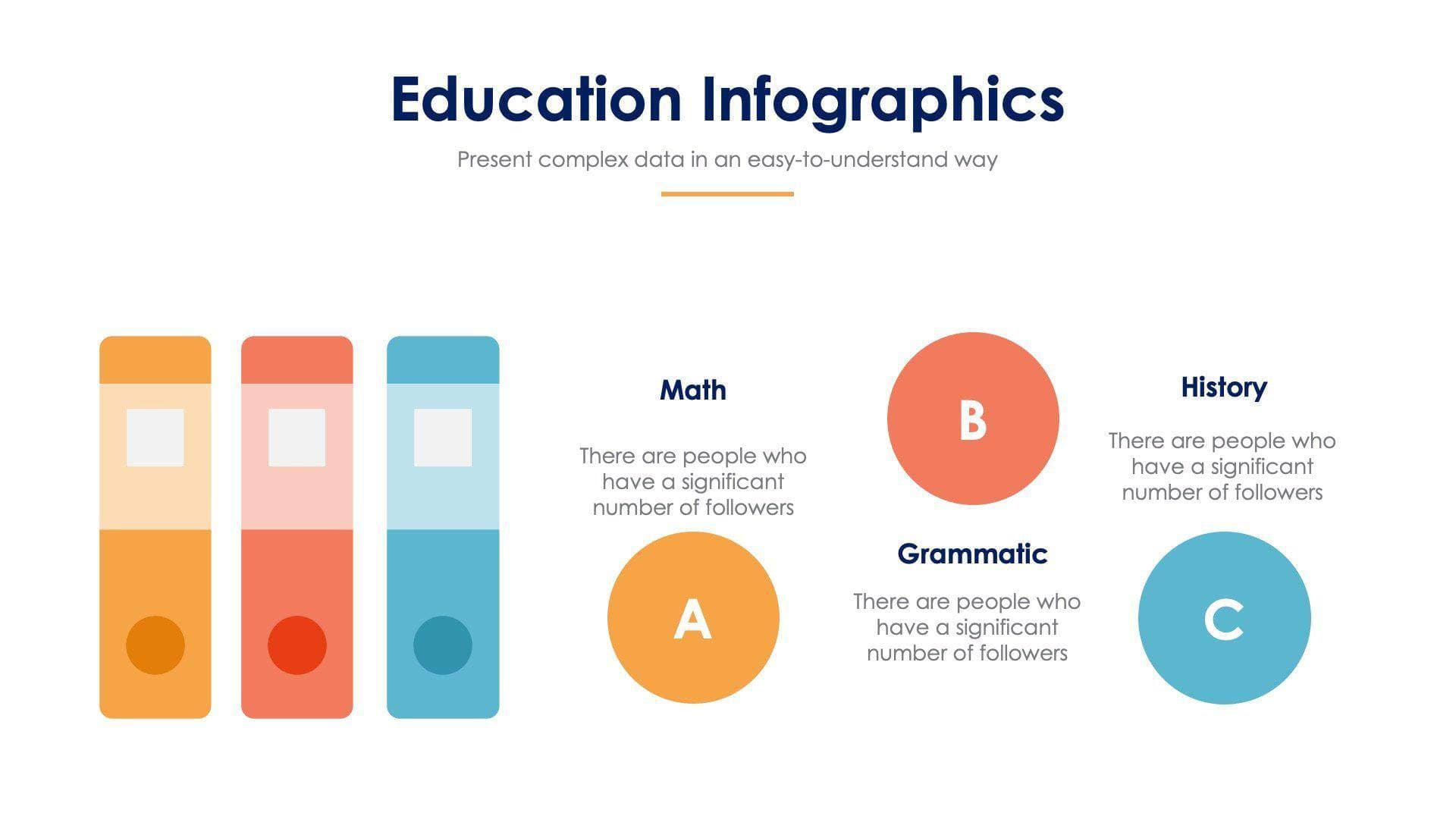 Education Infographics

Present complex data in an easy-to-understand way

Math

There are people who have a significant number of followers

A

B

Grammatic

There are people who have a significant number of followers

History

There are people who have a significant number of followers

C